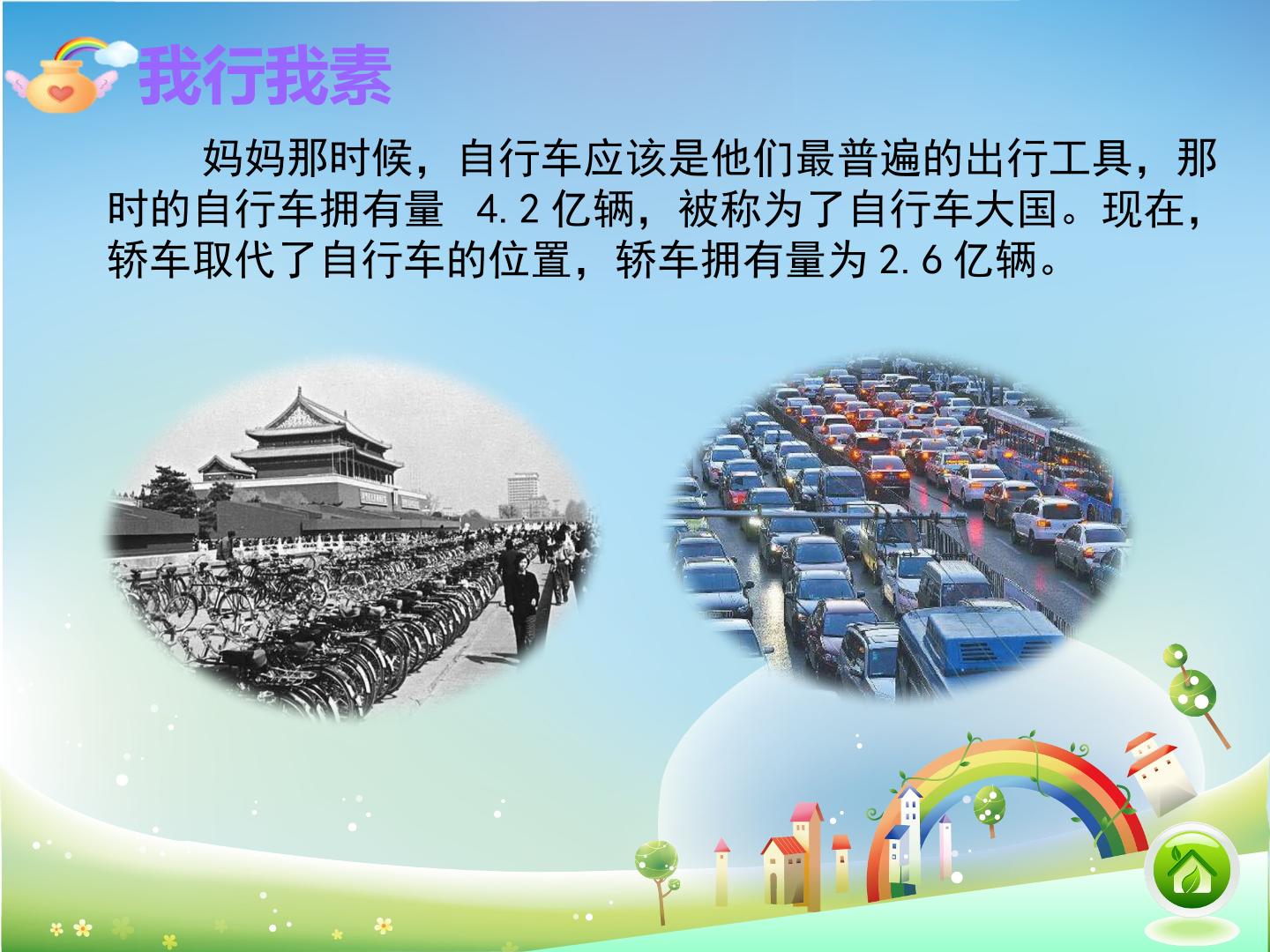 我行我素

妈妈那时候，自行车应该是他们最普遍的出行工具，那时的自行车拥有量 4.2 亿辆，被称为了自行车大国。现在，轿车取代了自行车的位置，轿车拥有量为 2.6 亿辆。